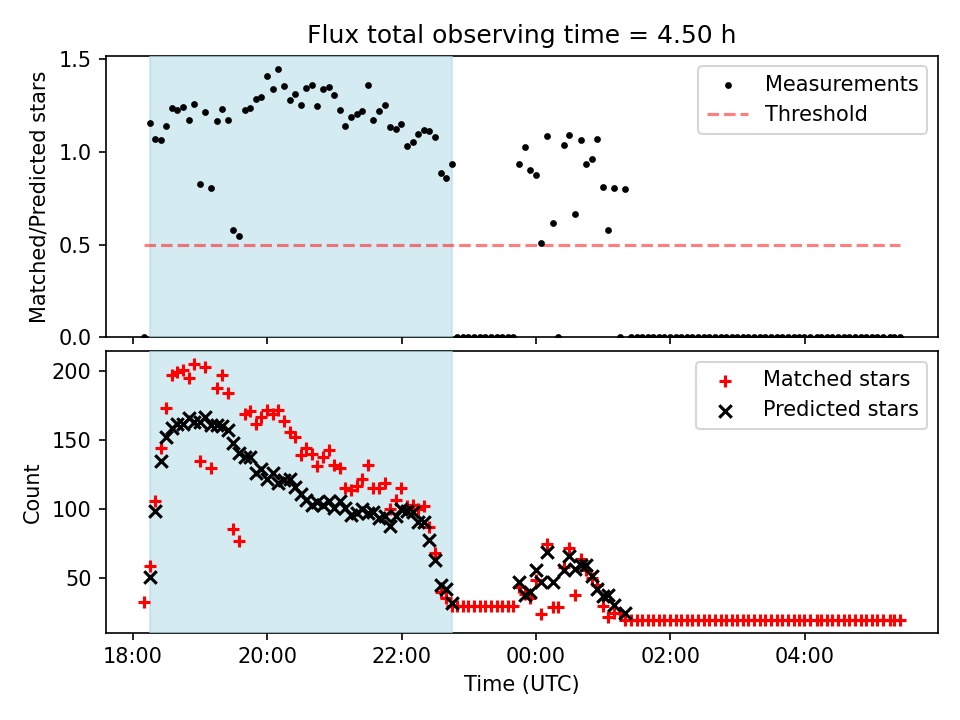 Flux total observing time = 4.50 h

Matched/Predicted stars

1.5
1.0
0.5
0.0

Measurements
Threshold

Count

200
150
100
50

Matched stars
Predicted stars

18:00
20:00
22:00
00:00
02:00
04:00

Time (UTC)